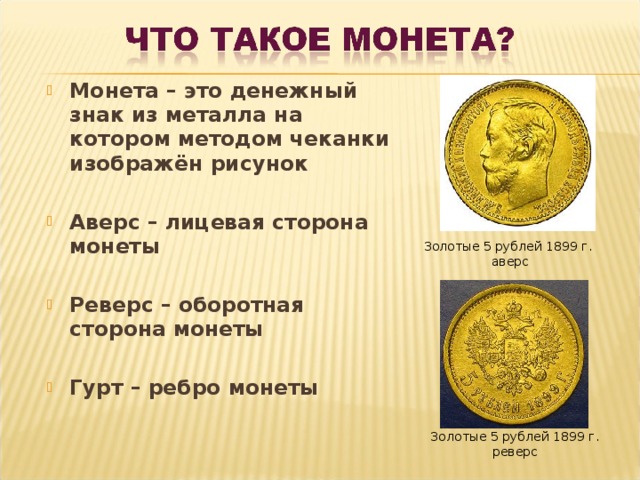 ЧТО ТАКОЕ МОНЕТА?

Монета – это денежный знак из металла на котором методом чеканки изображён рисунок

Аверс – лицевая сторона монеты

Реверс – оборотная сторона монеты

Гурт – ребро монеты

Золотые 5 рублей 1899 г. аверс

5 РУБЛЕЙ 1899 Г.

Золотые 5 рублей 1899 г. реверс